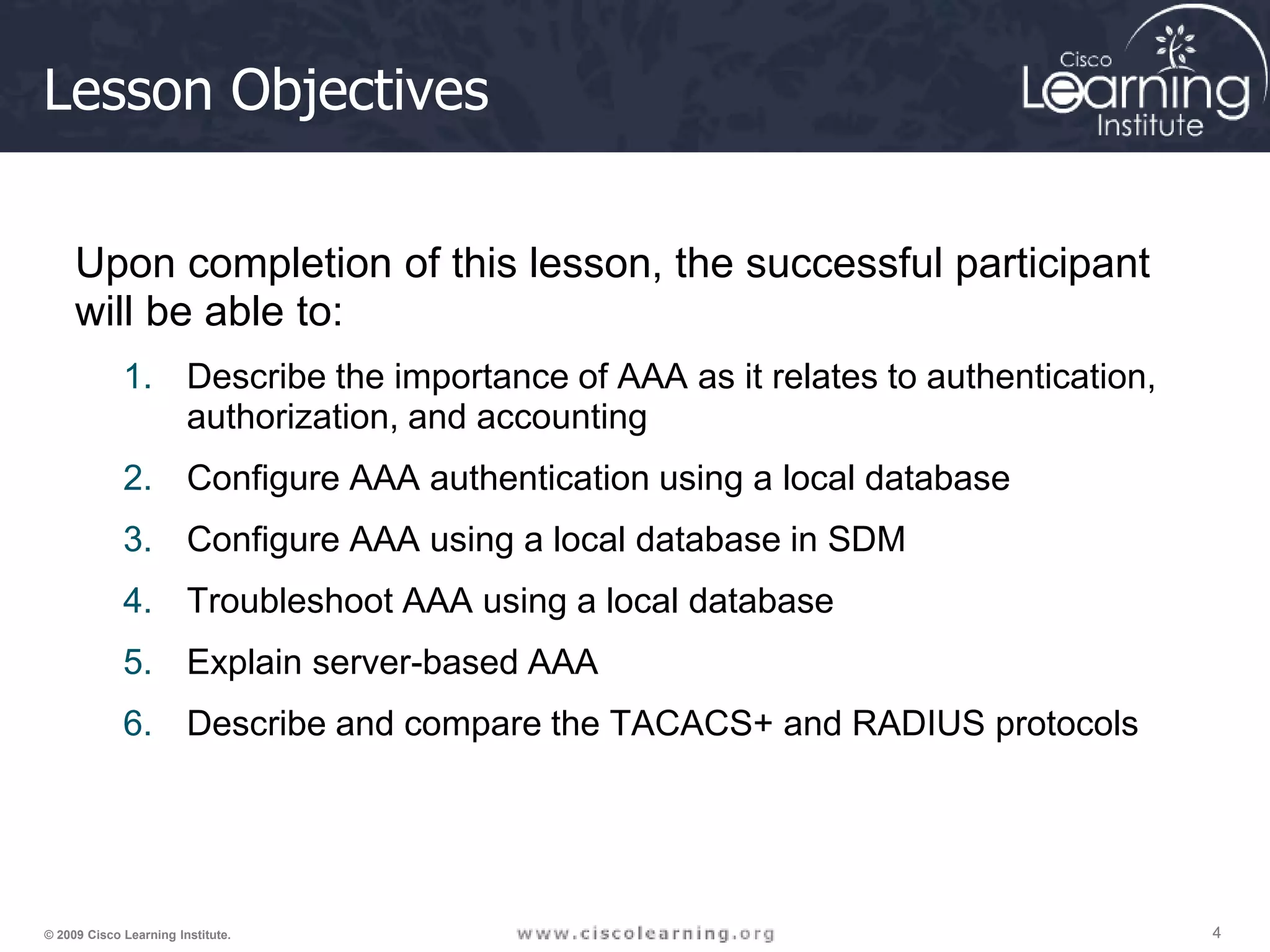 Lesson Objectives

Cisco Learning Institute

Upon completion of this lesson, the successful participant will be able to:

1. Describe the importance of AAA as it relates to authentication, authorization, and accounting
2. Configure AAA authentication using a local database
3. Configure AAA using a local database in SDM
4. Troubleshoot AAA using a local database
5. Explain server-based AAA
6. Describe and compare the TACACS+ and RADIUS protocols

© 2009 Cisco Learning Institute.

www.ciscolearning.org

4